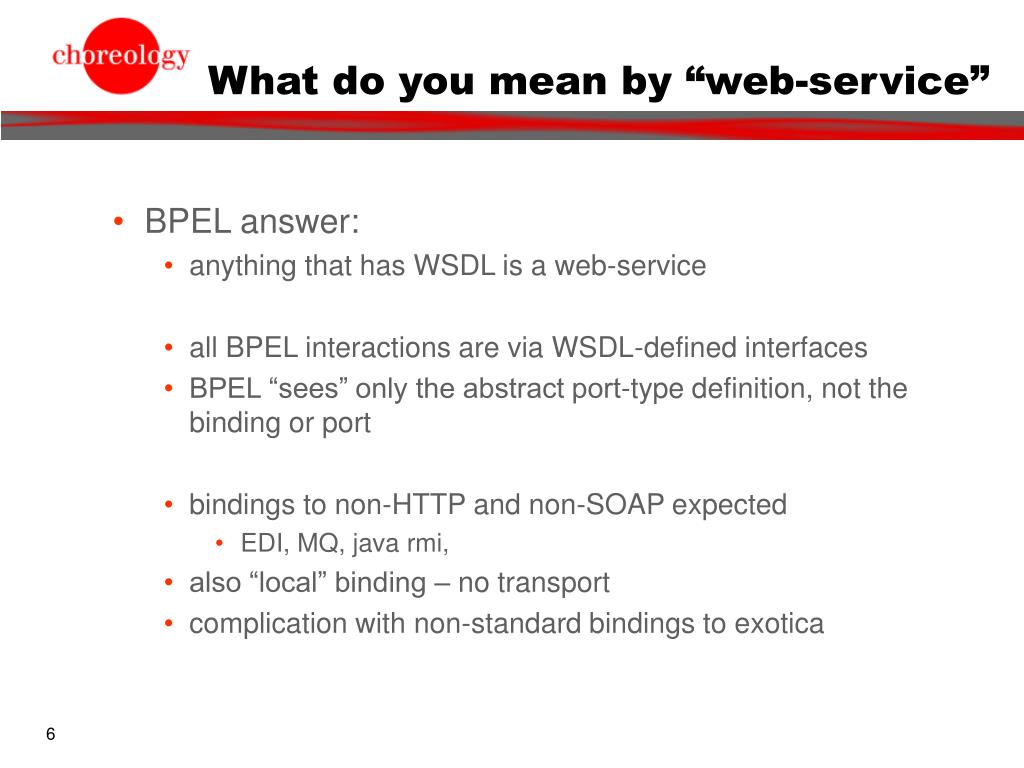 choreology

What do you mean by “web-service”

• BPEL answer:
• anything that has WSDL is a web-service

• all BPEL interactions are via WSDL-defined interfaces
• BPEL “sees” only the abstract port-type definition, not the binding or port

• bindings to non-HTTP and non-SOAP expected
• EDI, MQ, java rmi,
• also “local” binding – no transport
• complication with non-standard bindings to exotica

6